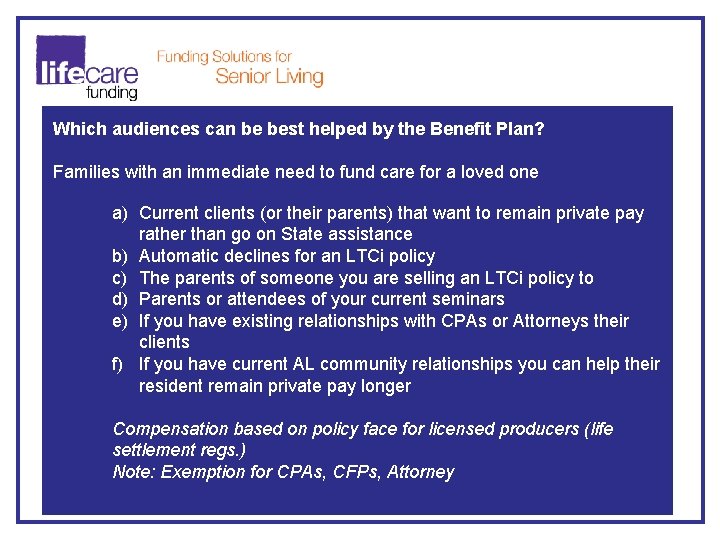 lifecare funding

Funding Solutions for Senior Living

Which audiences can be best helped by the Benefit Plan?

Families with an immediate need to fund care for a loved one

a) Current clients (or their parents) that want to remain private pay rather than go on State assistance
b) Automatic declines for an LTCi policy
c) The parents of someone you are selling an LTCi policy to
d) Parents or attendees of your current seminars
e) If you have existing relationships with CPAs or Attorneys their clients
f) If you have current AL community relationships you can help their resident remain private pay longer

Compensation based on policy face for licensed producers (life settlement regs.)
Note: Exemption for CPAs, CFPs, Attorney